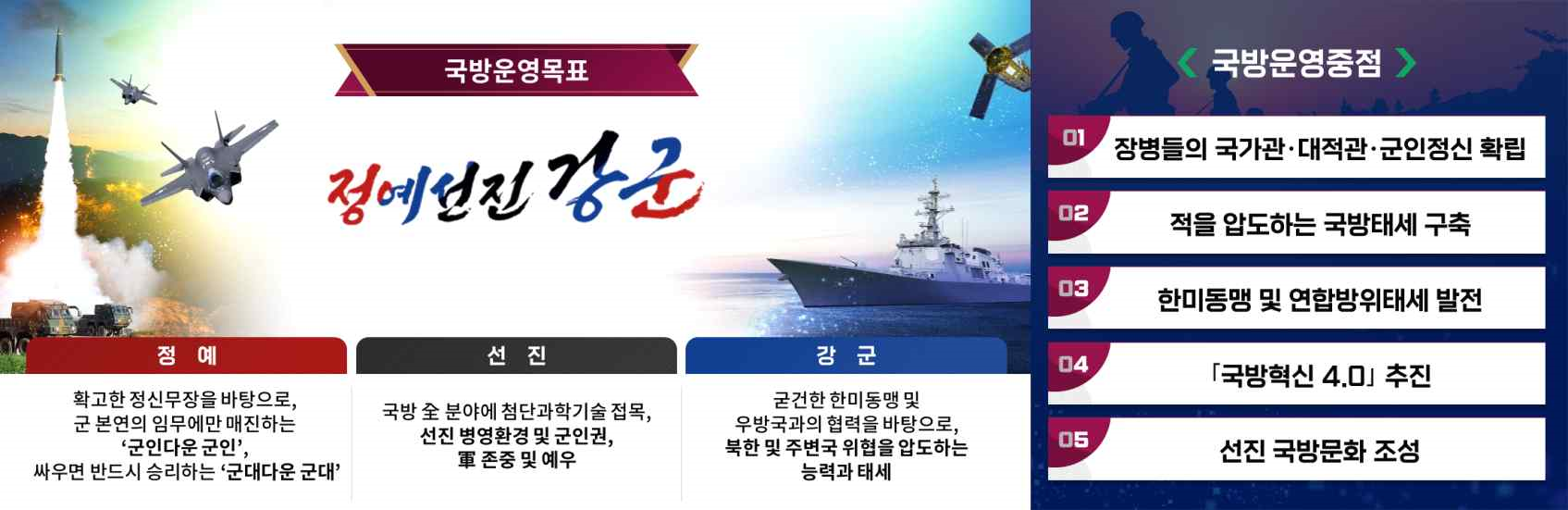 국방운영목표

정예선진 강군

정 예

확고한 정신무장을 바탕으로, 군 본연의 임무에만 매진하는 '군인다운 군인', 싸우면 반드시 승리하는 '군대다운 군대'

선 진

국방 全 분야에 첨단과학기술 접목, 선진 병영환경 및 군인권, 軍 존중 및 예우

강 군

굳건한 한미동맹 및 우방국과의 협력을 바탕으로, 북한 및 주변국 위협을 압도하는 능력과 태세

국방운영중점

01 장병들의 국가관·대적관·군인정신 확립

02 적을 압도하는 국방태세 구축

03 한미동맹 및 연합방위태세 발전

04 「국방혁신 4.0」 추진

05 선진 국방문화 조성